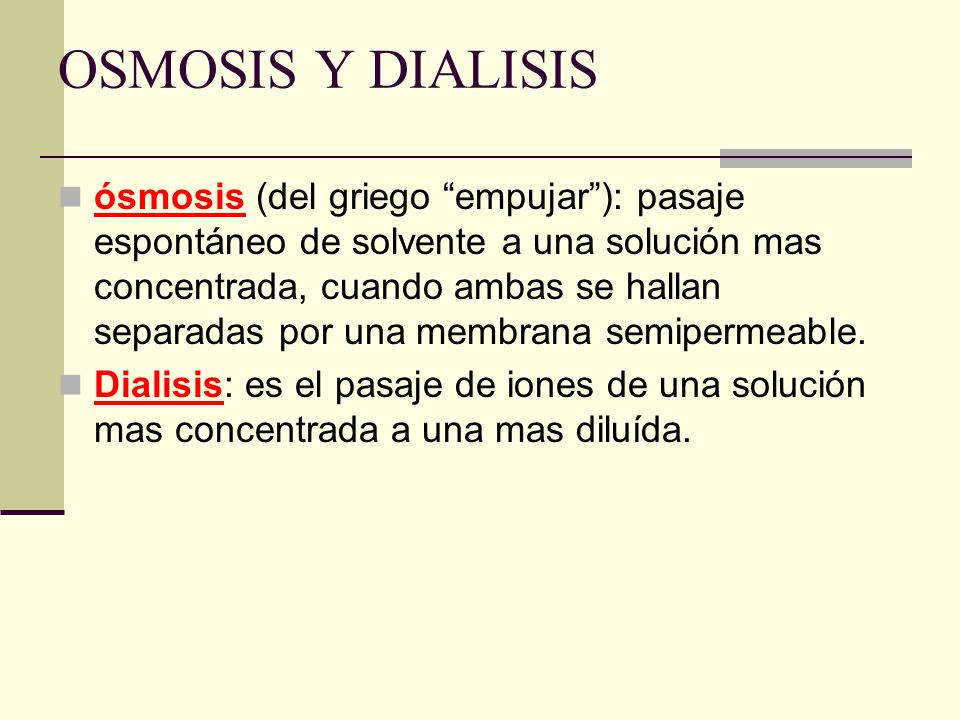 OSMOSIS Y DIALISIS

ósmosis (del griego “empujar”): pasaje espontáneo de solvente a una solución mas concentrada, cuando ambas se hallan separadas por una membrana semipermeable.

Dialisis: es el pasaje de iones de una solución mas concentrada a una mas diluída.